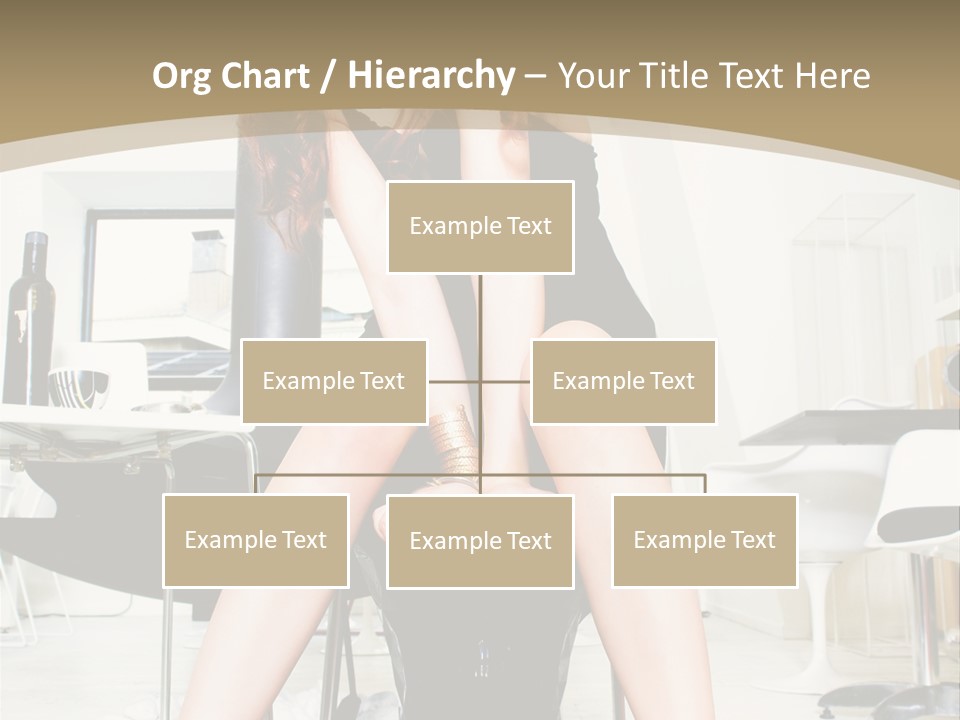 Org Chart / Hierarchy – Your Title Text Here

Example Text

Example Text

Example Text

Example Text

Example Text

Example Text